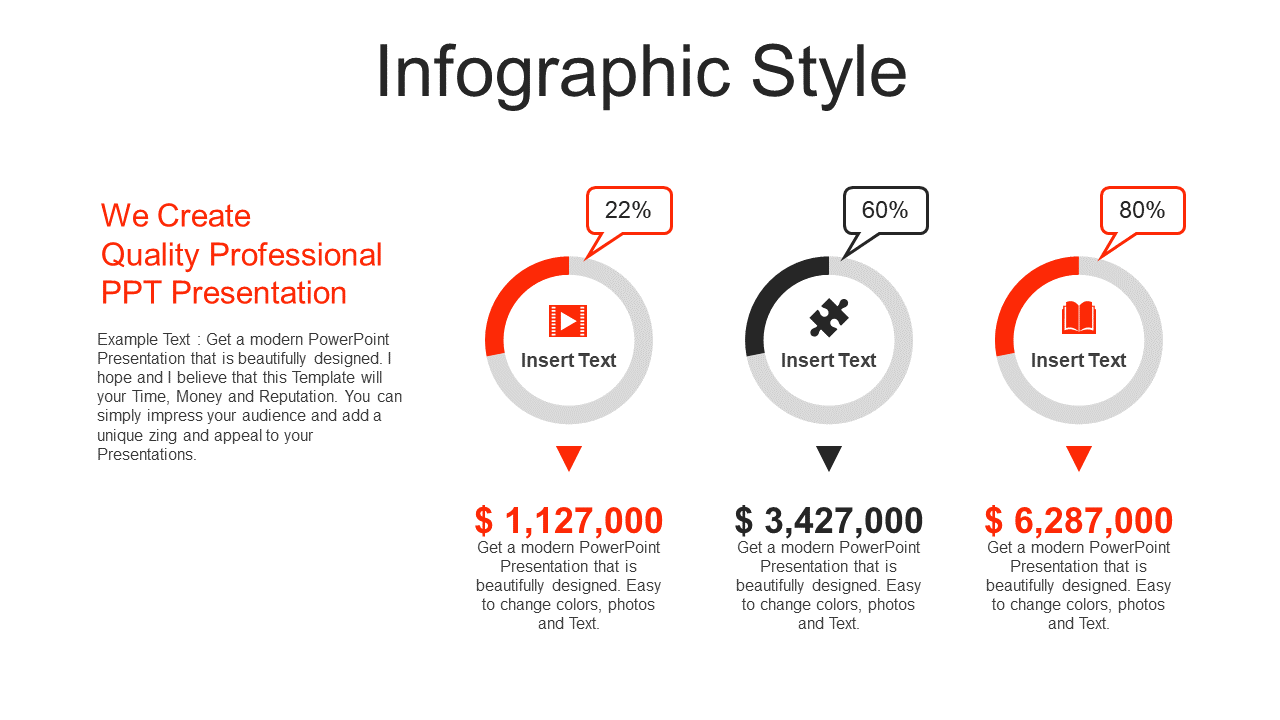 Infographic Style

We Create
Quality Professional
PPT Presentation

Example Text : Get a modern PowerPoint Presentation that is beautifully designed. I hope and I believe that this Template will your Time, Money and Reputation. You can simply impress your audience and add a unique zing and appeal to your Presentations.

22%

Insert Text

$ 1,127,000

Get a modern PowerPoint Presentation that is beautifully designed. Easy to change colors, photos and Text.

60%

Insert Text

$ 3,427,000

Get a modern PowerPoint Presentation that is beautifully designed. Easy to change colors, photos and Text.

80%

Insert Text

$ 6,287,000

Get a modern PowerPoint Presentation that is beautifully designed. Easy to change colors, photos and Text.